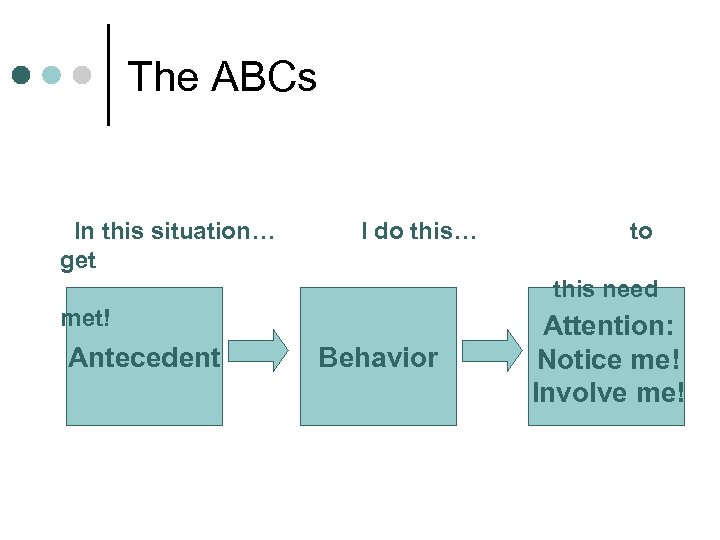 The ABCs

In this situation… I do this… to get

this need

met!

Antecedent

Behavior

Attention: Notice me! Involve me!